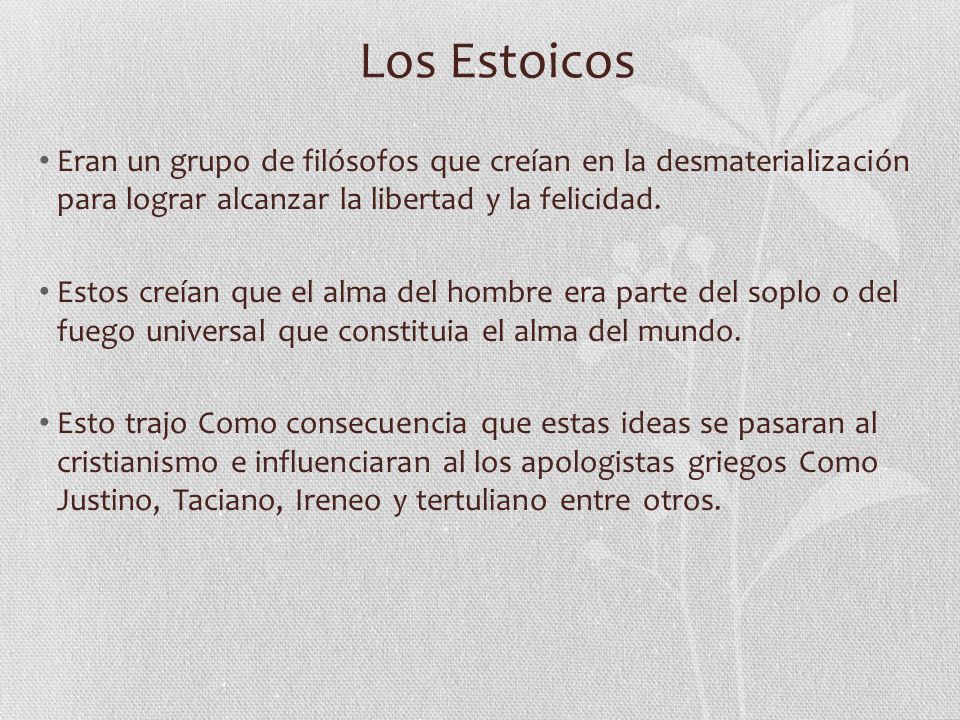 Los Estoicos

• Eran un grupo de filósofos que creían en la desmaterialización para lograr alcanzar la libertad y la felicidad.

• Estos creían que el alma del hombre era parte del soplo o del fuego universal que constituia el alma del mundo.

• Esto trajo Como consecuencia que estas ideas se pasaran al cristianismo e influenciaran al los apologistas griegos Como Justino, Taciano, Ireneo y tertuliano entre otros.